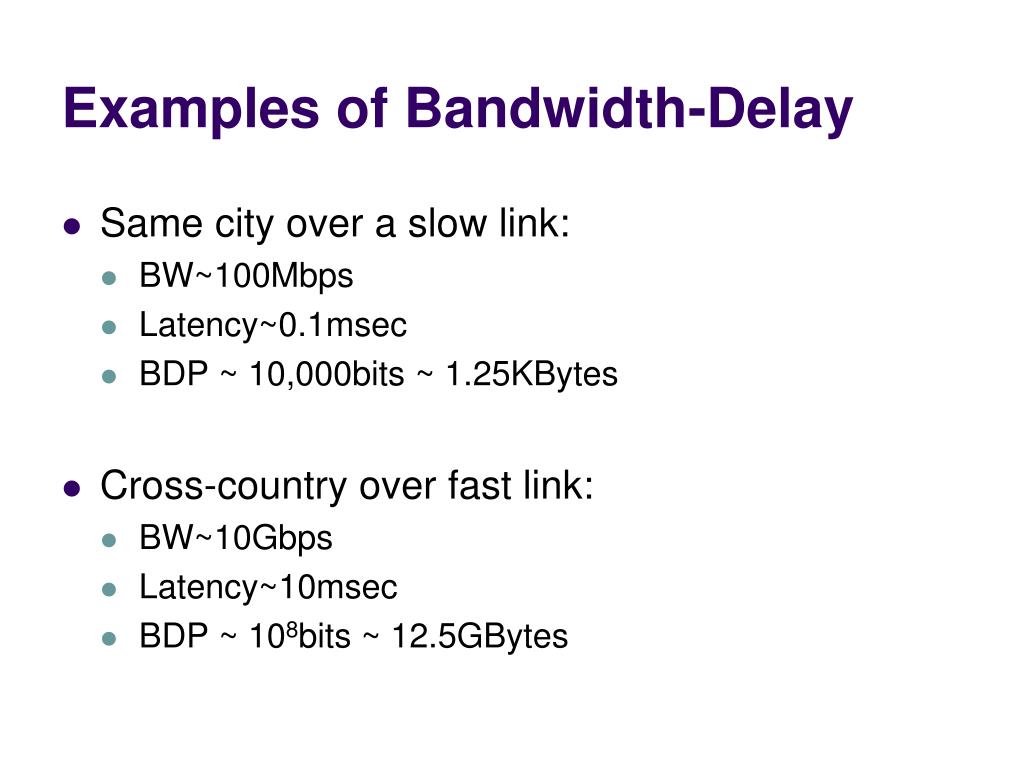 Examples of Bandwidth-Delay

- Same city over a slow link:
  - BW~100Mbps
  - Latency~0.1msec
  - BDP ~ 10,000bits ~ 1.25KBytes

- Cross-country over fast link:
  - BW~10Gbps
  - Latency~10msec
  - BDP ~ $10^8$bits ~ 12.5GBytes